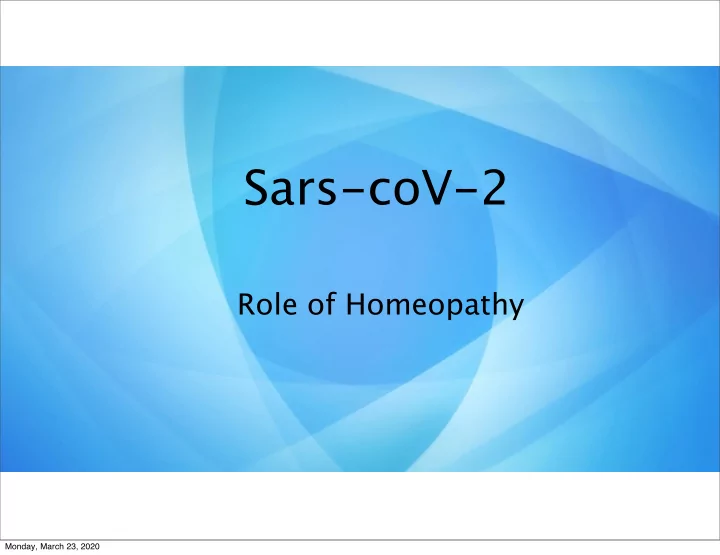 Sars-coV-2

Role of Homeopathy

Monday, March 23, 2020